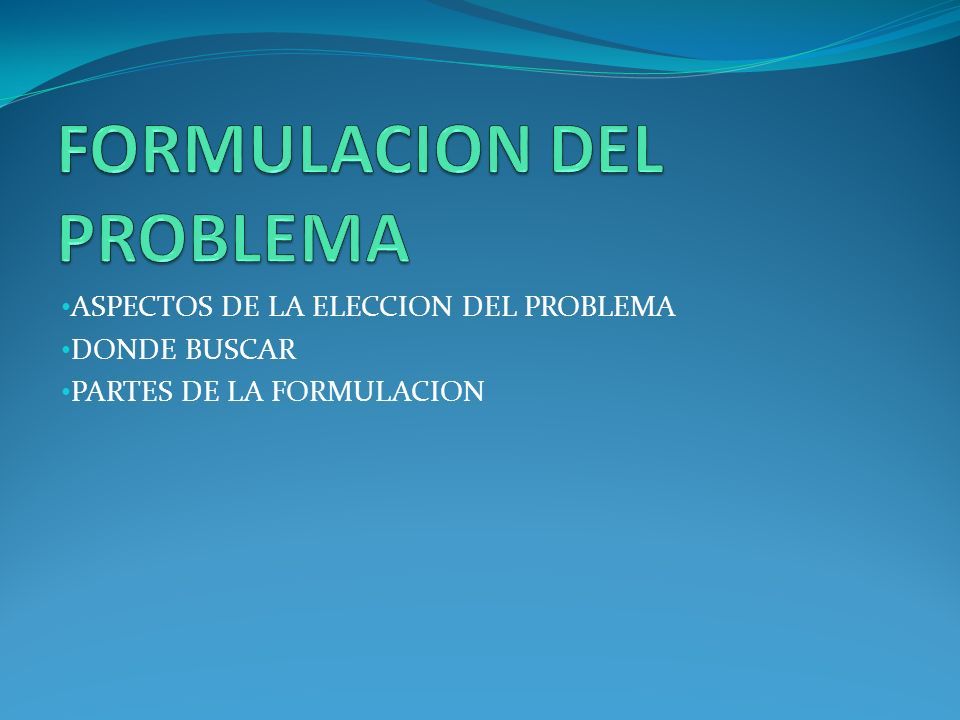 FORMULACION DEL PROBLEMA

•ASPECTOS DE LA ELECCION DEL PROBLEMA
•DONDE BUSCAR
•PARTES DE LA FORMULACION